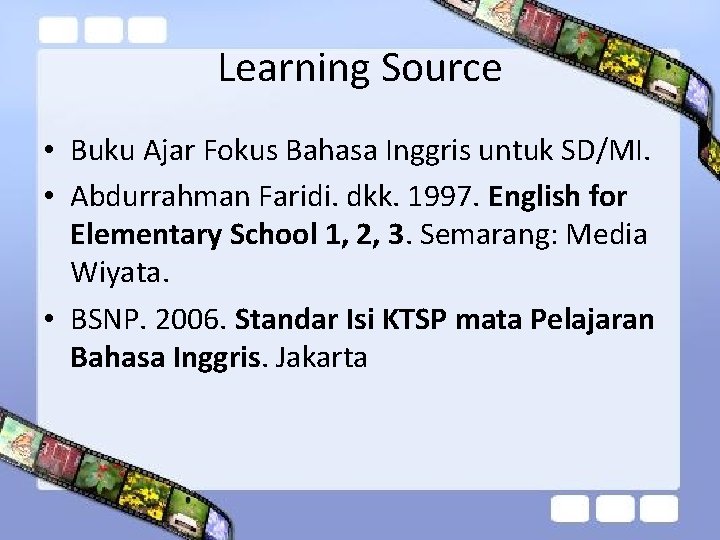 Learning Source

• Buku Ajar Fokus Bahasa Inggris untuk SD/MI.

• Abdurrahman Faridi. dkk. 1997. English for Elementary School 1, 2, 3. Semarang: Media Wiyata.

• BSNP. 2006. Standar Isi KTSP mata Pelajaran Bahasa Inggris. Jakarta